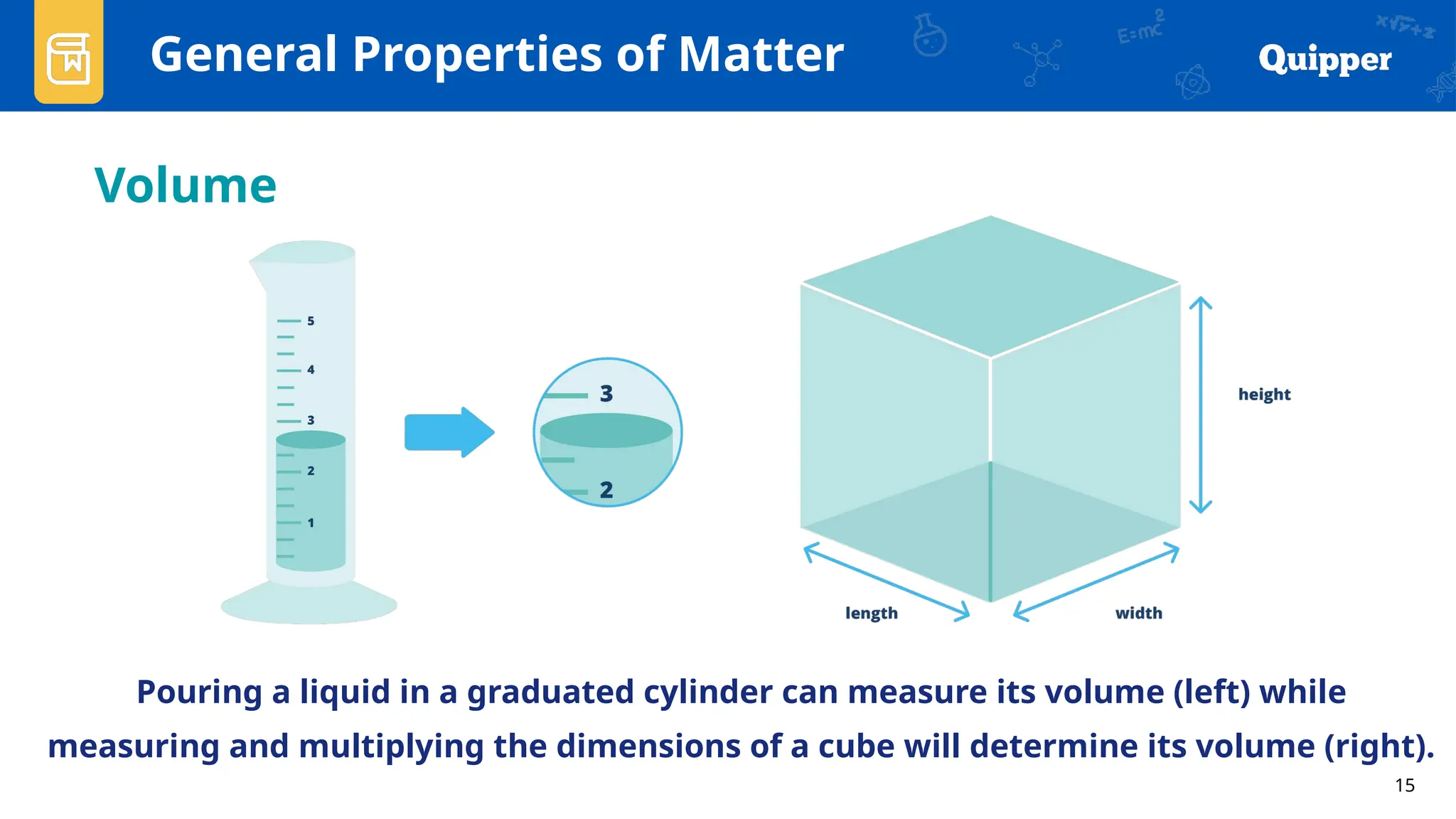 General Properties of Matter

Quipper

Volume

5
4
3
2
1

3
2

height
length
width

Pouring a liquid in a graduated cylinder can measure its volume (left) while measuring and multiplying the dimensions of a cube will determine its volume (right).

15